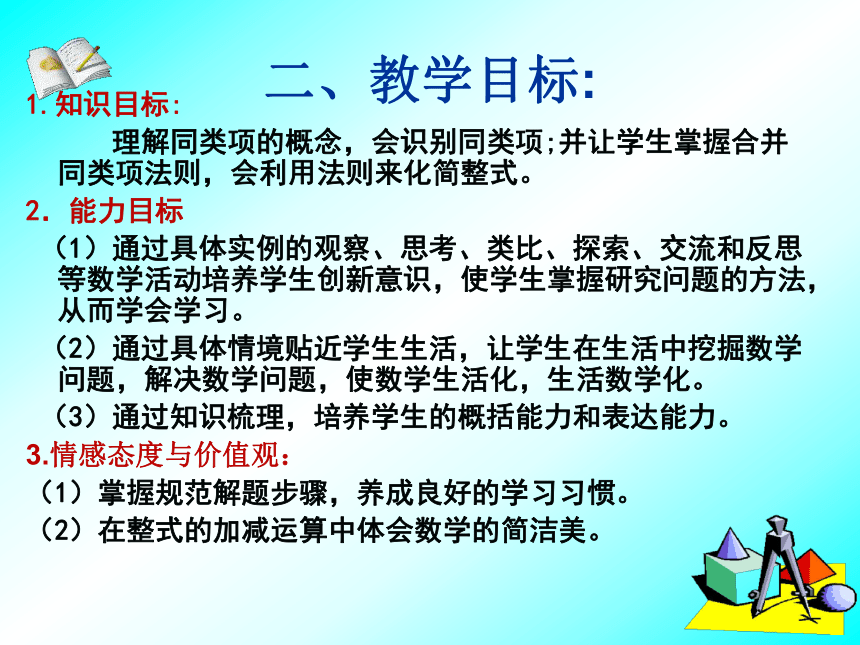 二、教学目标:

1.知识目标:

理解同类项的概念，会识别同类项;并让学生掌握合并同类项法则，会利用法则来化简整式。

2. 能力目标

（1）通过具体实例的观察、思考、类比、探索、交流和反思等数学活动培养学生创新意识，使学生掌握研究问题的方法，从而学会学习。

（2）通过具体情境贴近学生生活，让学生在生活中挖掘数学问题，解决数学问题，使数学生活化，生活数学化。

（3）通过知识梳理，培养学生的概括能力和表达能力。

3.情感态度与价值观:

（1）掌握规范解题步骤，养成良好的学习习惯。

（2）在整式的加减运算中体会数学的简洁美。